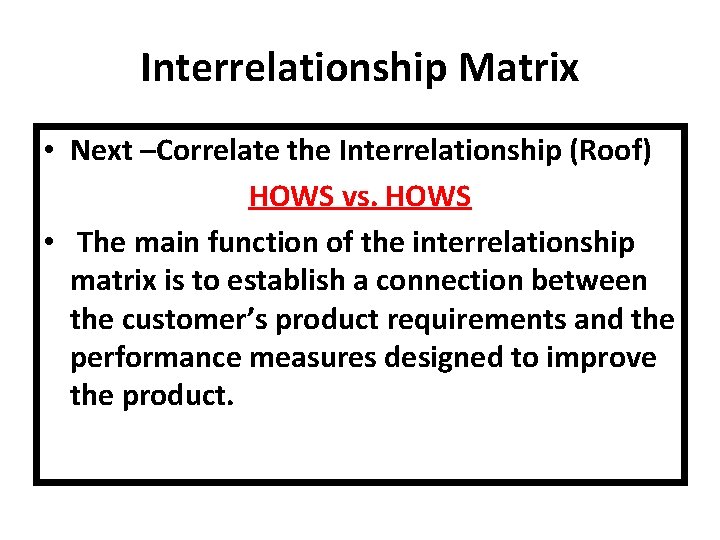 Interrelationship Matrix

• Next –Correlate the Interrelationship (Roof)

HOWS vs. HOWS

• The main function of the interrelationship matrix is to establish a connection between the customer’s product requirements and the performance measures designed to improve the product.